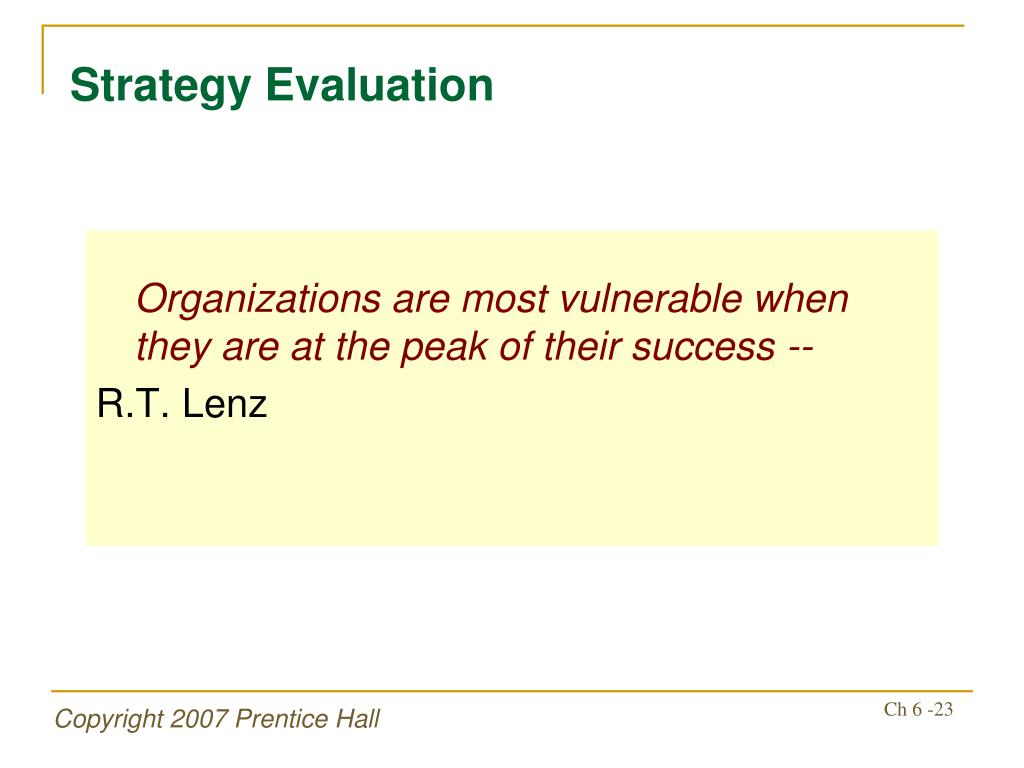 Strategy Evaluation

Organizations are most vulnerable when they are at the peak of their success --
R.T. Lenz

Copyright 2007 Prentice Hall

Ch 6 -23